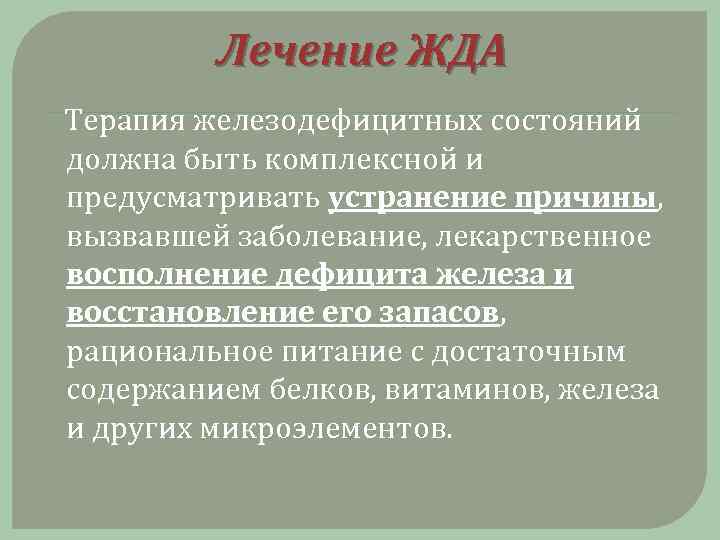 Лечение ЖДА

Терапия железодефицитных состояний должна быть комплексной и предусматривать устранение причины, вызвавшей заболевание, лекарственное восполнение дефицита железа и восстановление его запасов, рациональное питание с достаточным содержанием белков, витаминов, железа и других микроэлементов.